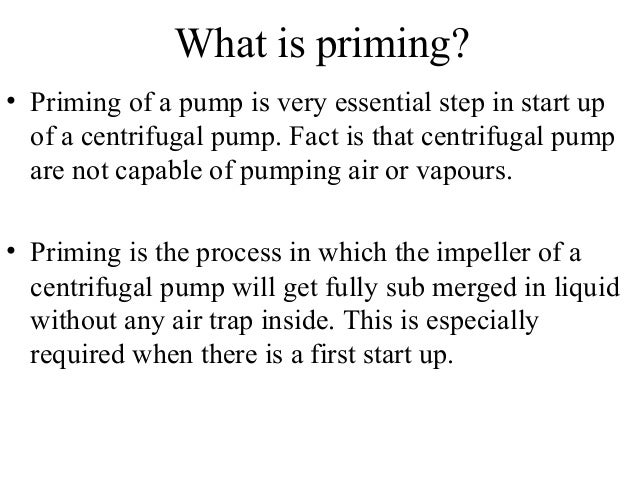 What is priming?

• Priming of a pump is very essential step in start up of a centrifugal pump. Fact is that centrifugal pump are not capable of pumping air or vapours.

• Priming is the process in which the impeller of a centrifugal pump will get fully sub merged in liquid without any air trap inside. This is especially required when there is a first start up.